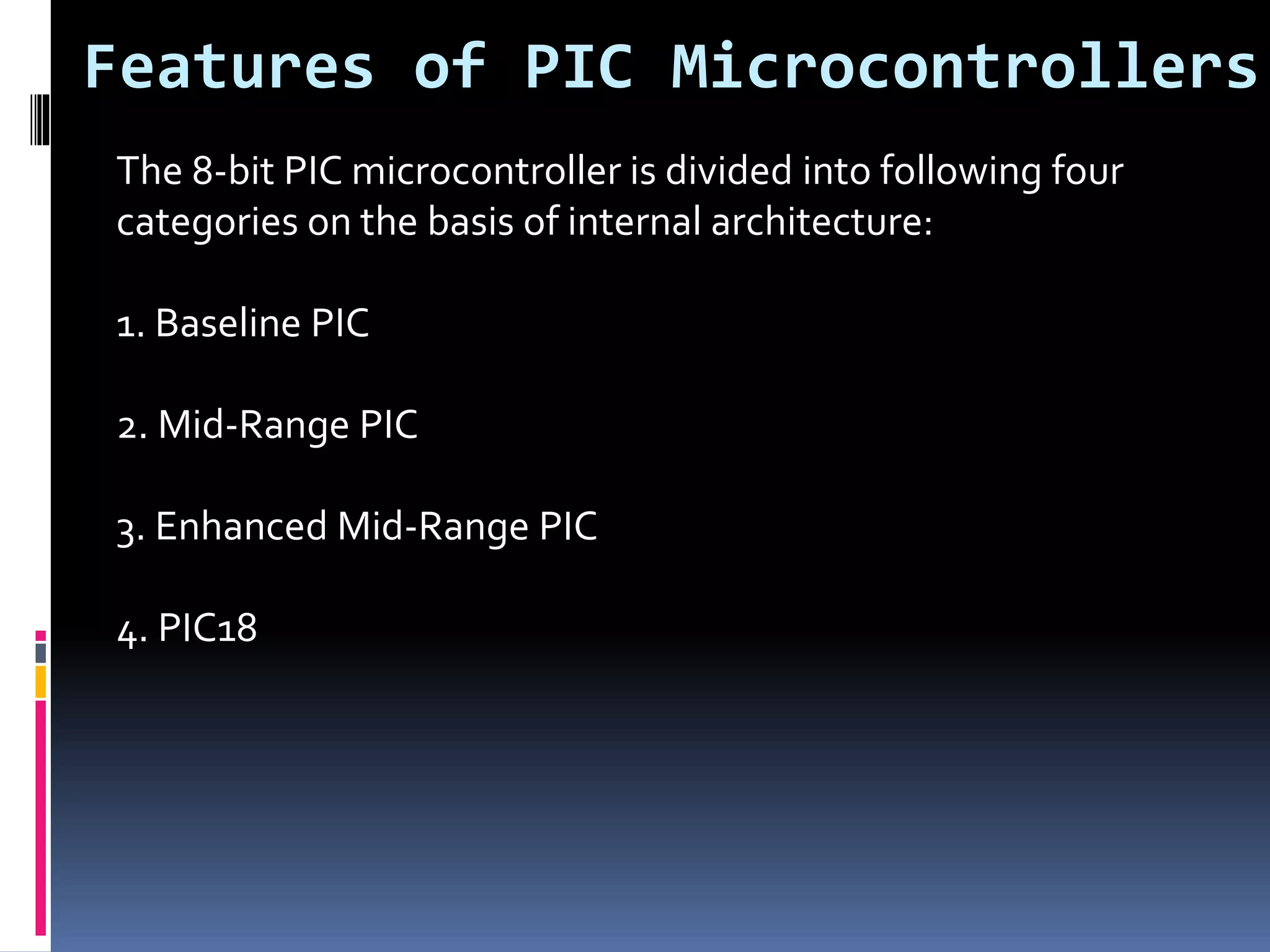 Features of PIC Microcontrollers

The 8-bit PIC microcontroller is divided into following four categories on the basis of internal architecture:

1. Baseline PIC

2. Mid-Range PIC

3. Enhanced Mid-Range PIC

4. PIC18